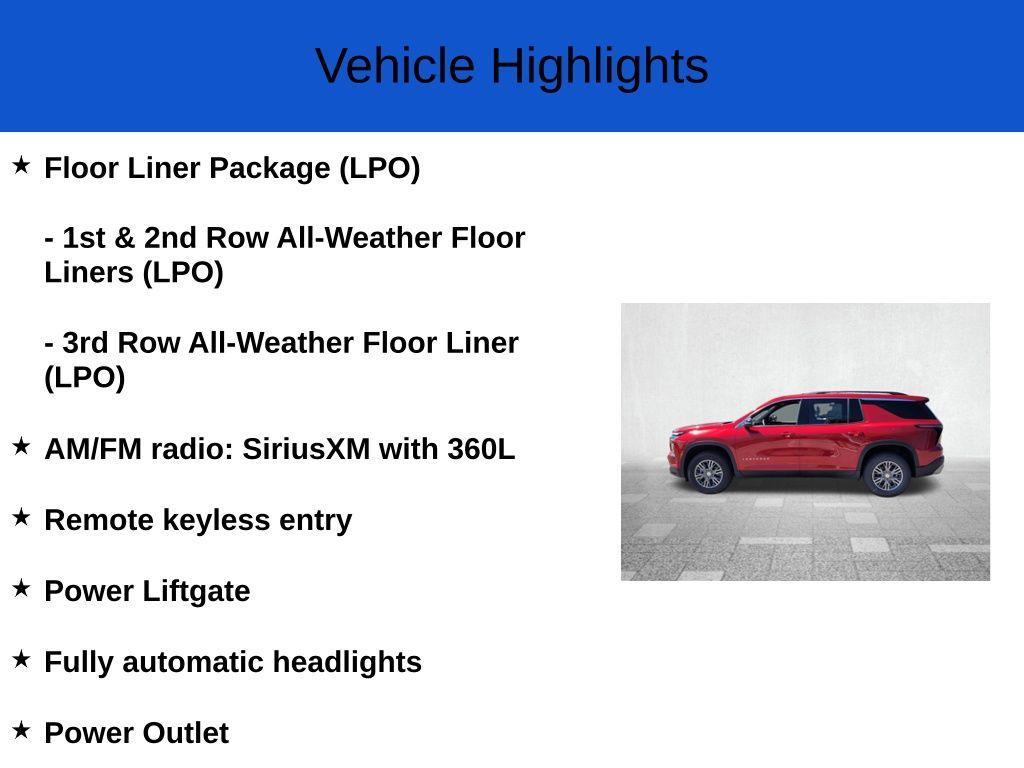 Vehicle Highlights

★ Floor Liner Package (LPO)

- 1st & 2nd Row All-Weather Floor Liners (LPO)

- 3rd Row All-Weather Floor Liner (LPO)

★ AM/FM radio: SiriusXM with 360L

★ Remote keyless entry

★ Power Liftgate

★ Fully automatic headlights

★ Power Outlet